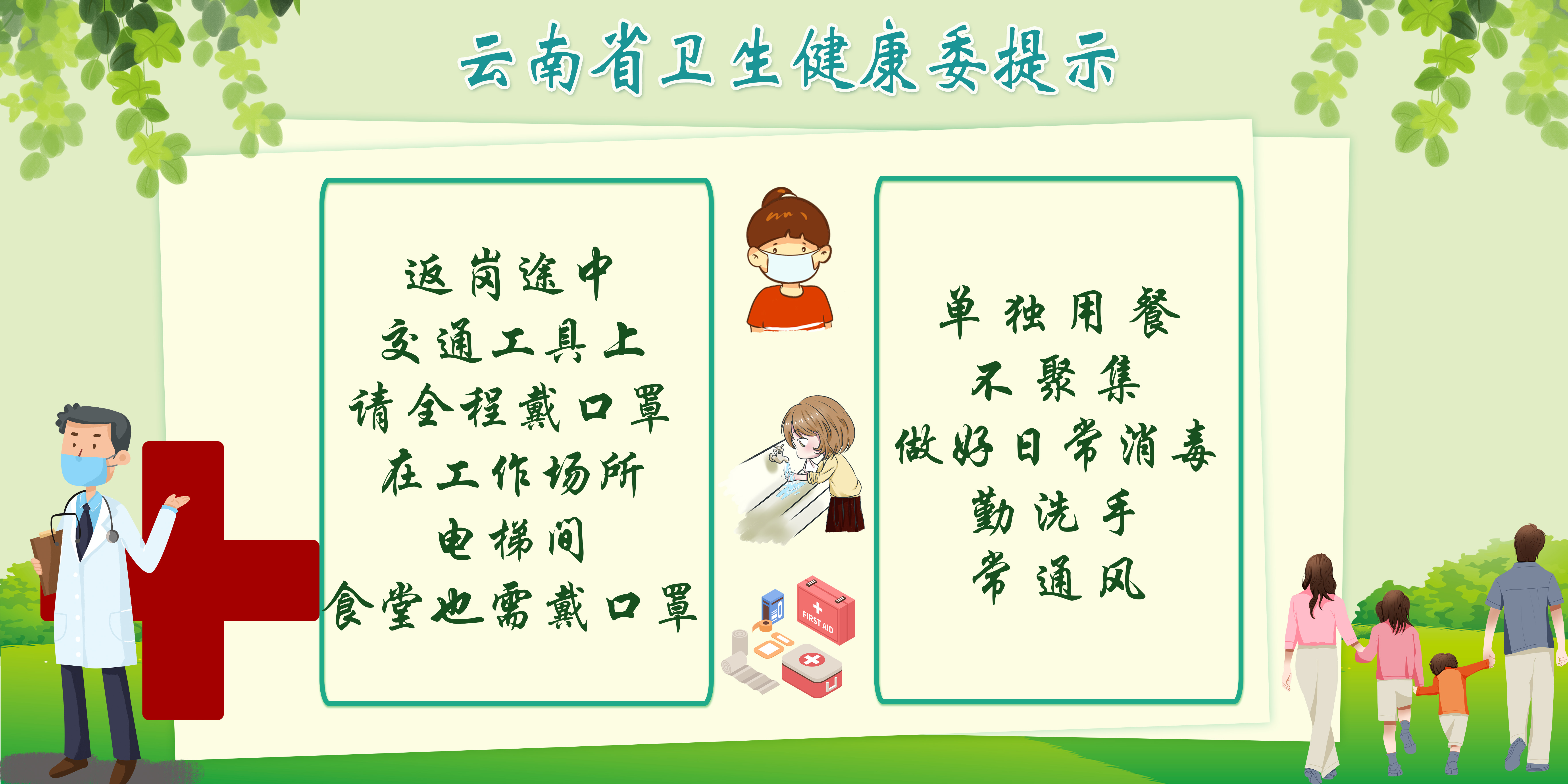 云南省卫生健康委提示

返岗途中
交通工具上
请全程戴口罩
在工作场所
电梯间
食堂也需戴口罩

FIRST AID

单独用餐
不聚集
做好日常消毒
勤洗手
常通风